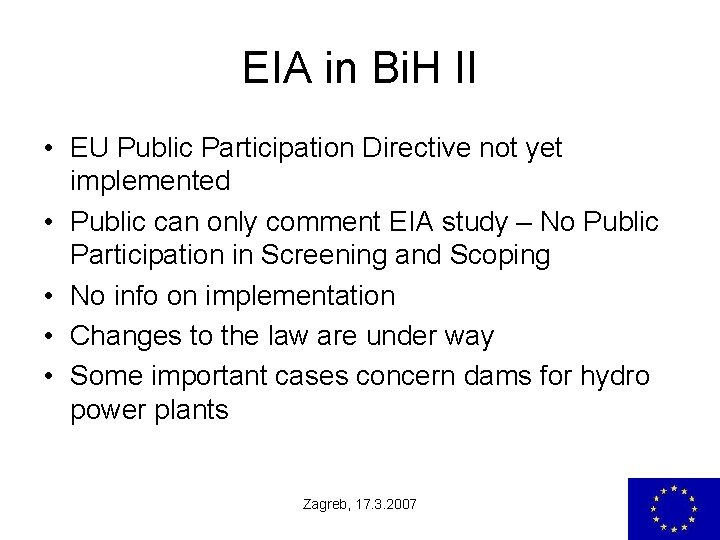 EIA in BiH II

• EU Public Participation Directive not yet implemented
• Public can only comment EIA study – No Public Participation in Screening and Scoping
• No info on implementation
• Changes to the law are under way
• Some important cases concern dams for hydro power plants

Zagreb, 17.3.2007